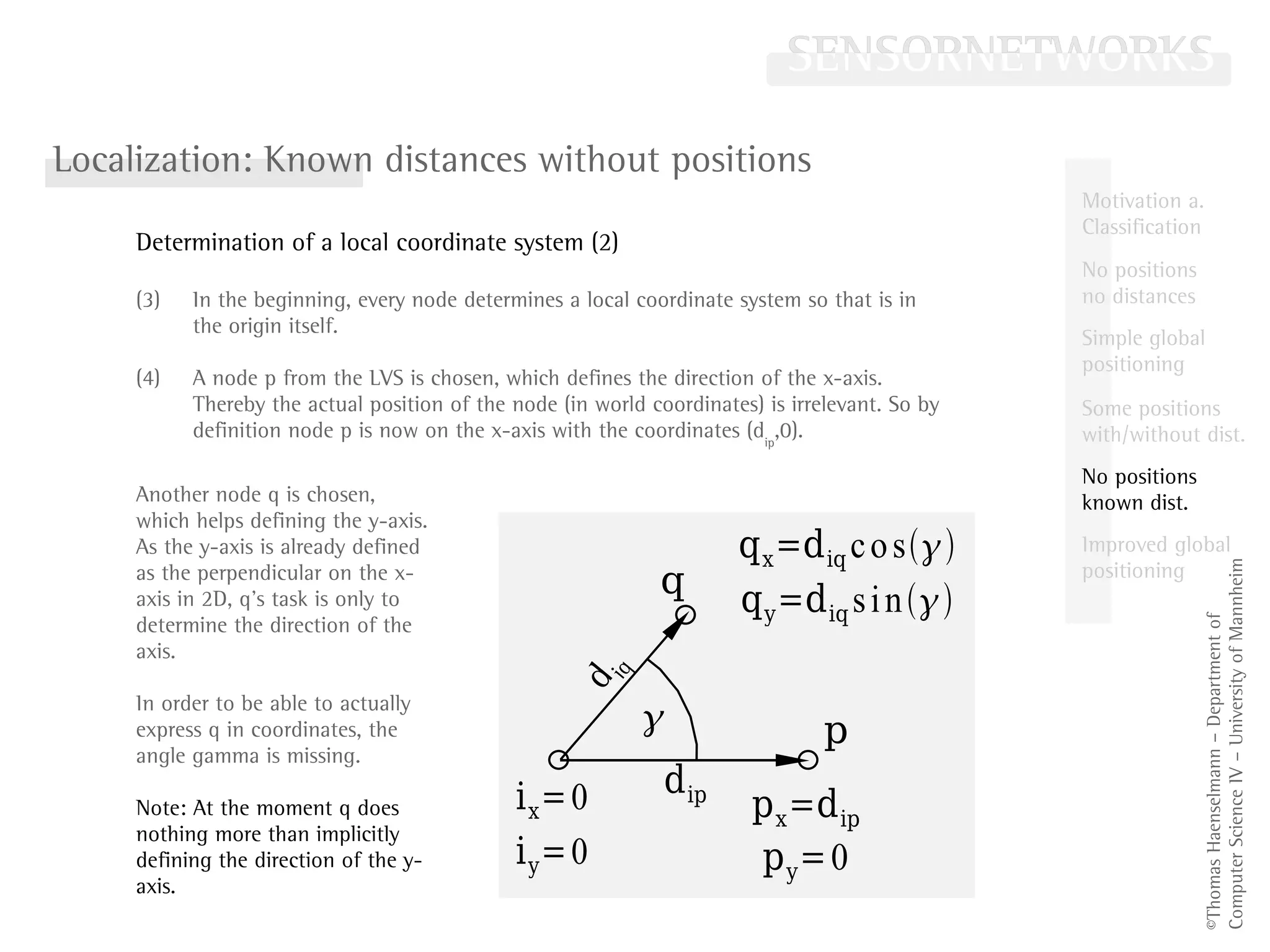 SENSORNETWORKS

Localization: Known distances without positions

Determination of a local coordinate system (2)

(3) In the beginning, every node determines a local coordinate system so that is in the origin itself.

(4) A node p from the LVS is chosen, which defines the direction of the x-axis. Thereby the actual position of the node (in world coordinates) is irrelevant. So by definition node p is now on the x-axis with the coordinates ($d_{ip}$,0).

Another node q is chosen, which helps defining the y-axis. As the y-axis is already defined as the perpendicular on the x-axis in 2D, q's task is only to determine the direction of the axis.

In order to be able to actually express q in coordinates, the angle gamma is missing.

Note: At the moment q does nothing more than implicitly defining the direction of the y-axis.

$q_x = d_{iq} \cos(\gamma)$
$q_y = d_{iq} \sin(\gamma)$
q
$d_{iq}$
$\gamma$
p
$d_{ip}$
$i_x = 0$
$i_y = 0$
$p_x = d_{ip}$
$p_y = 0$

Motivation a. Classification

No positions no distances

Simple global positioning

Some positions with/without dist.

No positions known dist.

Improved global positioning

©Thomas Haenselmann – Department of Computer Science IV – University of Mannheim